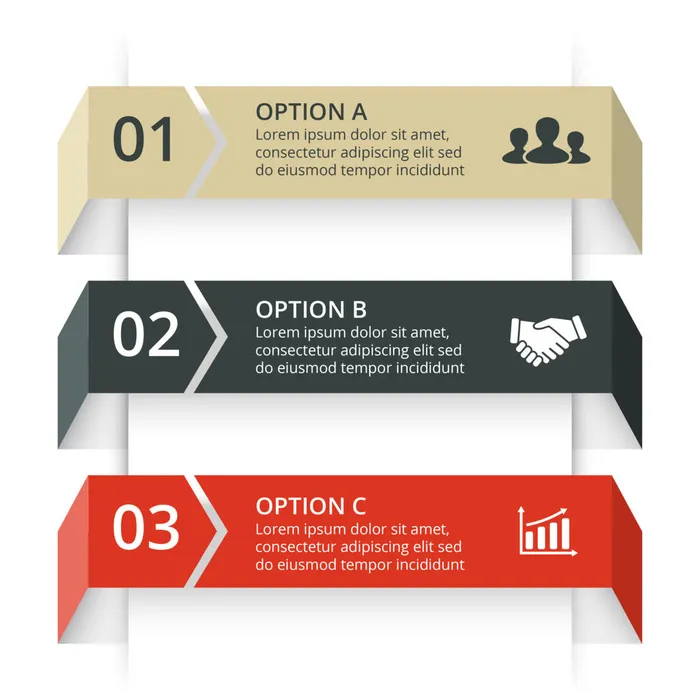 01

OPTION A
Lorem ipsum dolor sit amet, consectetur adipiscing elit sed do eiusmod tempor incididunt

02

OPTION B
Lorem ipsum dolor sit amet, consectetur adipiscing elit sed do eiusmod tempor incididunt

03

OPTION C
Lorem ipsum dolor sit amet, consectetur adipiscing elit sed do eiusmod tempor incididunt